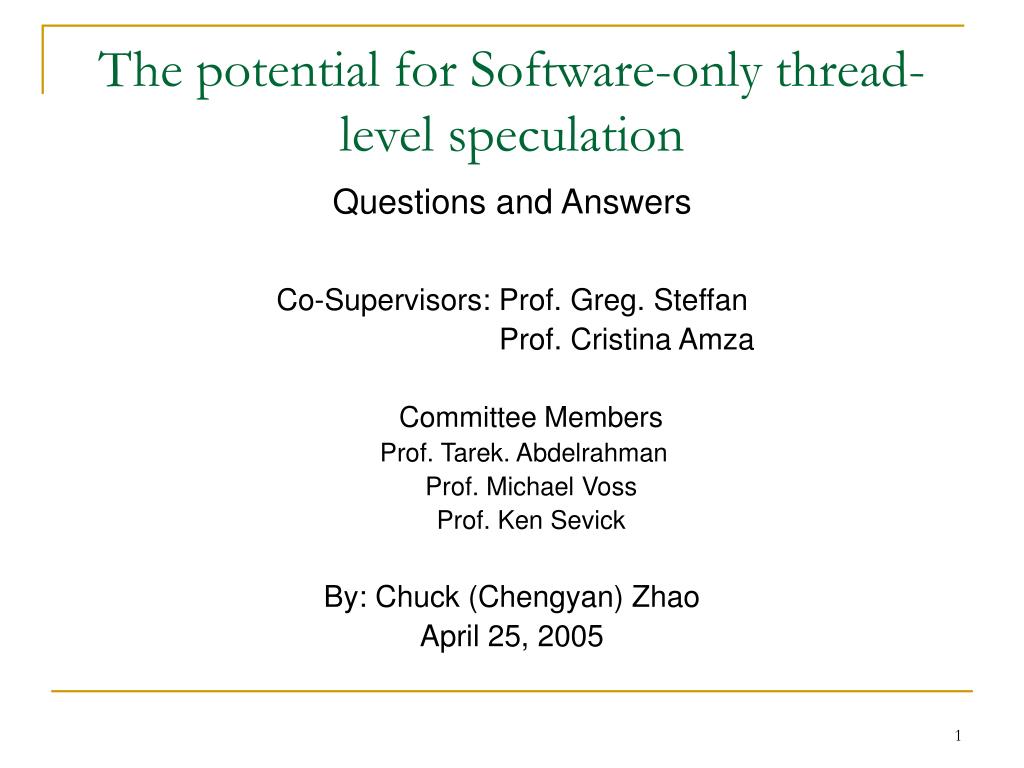 The potential for Software-only thread-level speculation

Questions and Answers

Co-Supervisors: Prof. Greg. Steffan
Prof. Cristina Amza

Committee Members
Prof. Tarek. Abdelrahman
Prof. Michael Voss
Prof. Ken Sevick

By: Chuck (Chengyan) Zhao
April 25, 2005

1